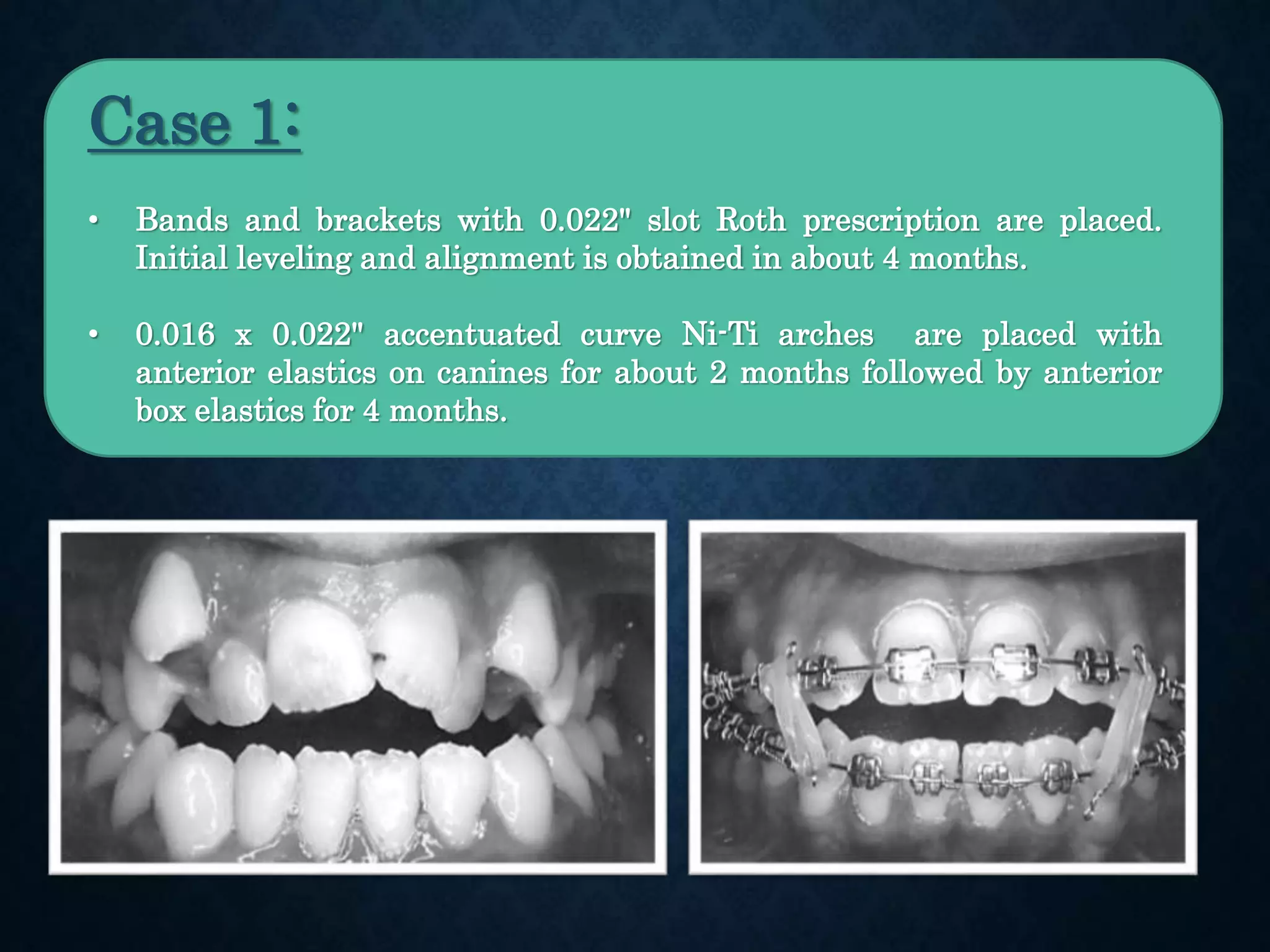 Case 1:

• Bands and brackets with 0.022" slot Roth prescription are placed. Initial leveling and alignment is obtained in about 4 months.

• 0.016 x 0.022" accentuated curve Ni-Ti arches are placed with anterior elastics on canines for about 2 months followed by anterior box elastics for 4 months.